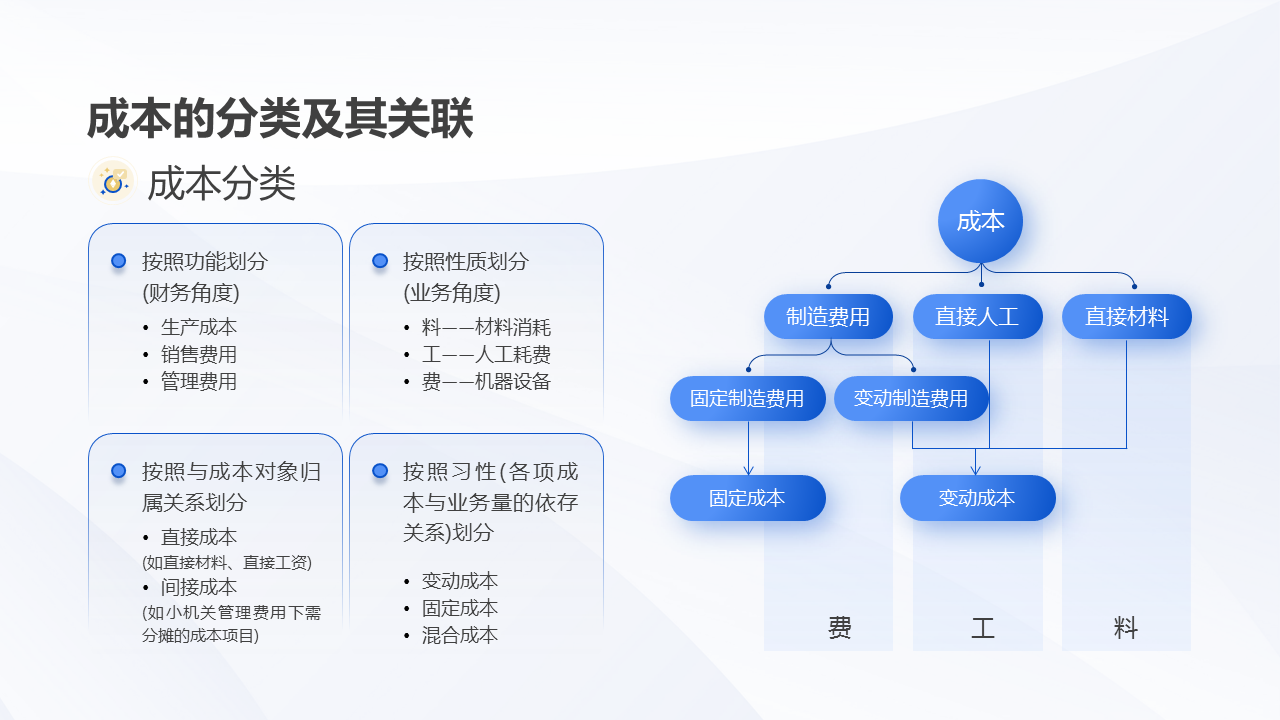 成本的分类及其关联

成本分类

按照功能划分
(财务角度)
• 生产成本
• 销售费用
• 管理费用

按照性质划分
(业务角度)
• 料——材料消耗
• 工——人工耗费
• 费——机器设备

按照与成本对象归属关系划分
• 直接成本
(如直接材料、直接工资)
• 间接成本
(如小机关管理费用下需分摊的成本项目)

按照习性(各项成本与业务量的依存关系)划分
• 变动成本
• 固定成本
• 混合成本

成本
制造费用
直接人工
直接材料
固定制造费用
变动制造费用
固定成本
变动成本
费
工
料